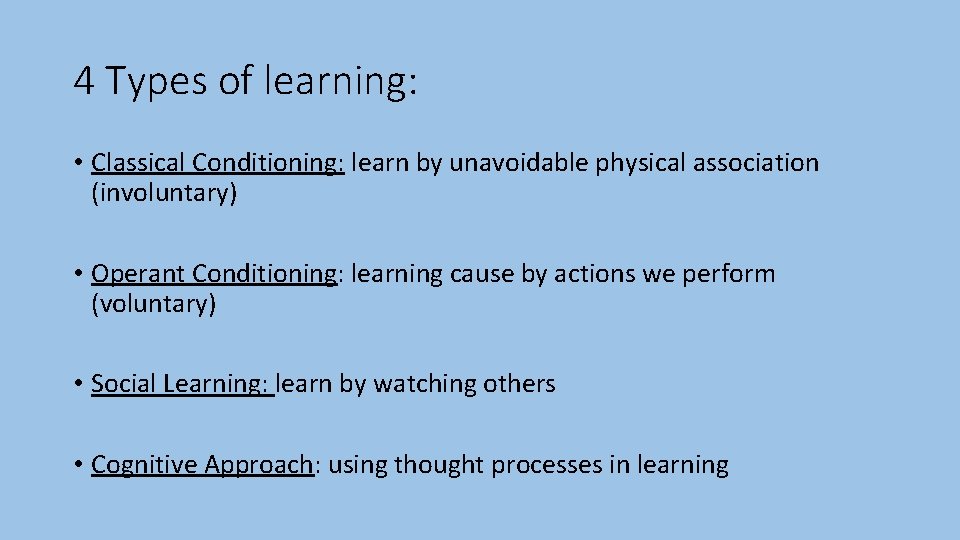 4 Types of learning:

• Classical Conditioning: learn by unavoidable physical association (involuntary)

• Operant Conditioning: learning cause by actions we perform (voluntary)

• Social Learning: learn by watching others

• Cognitive Approach: using thought processes in learning